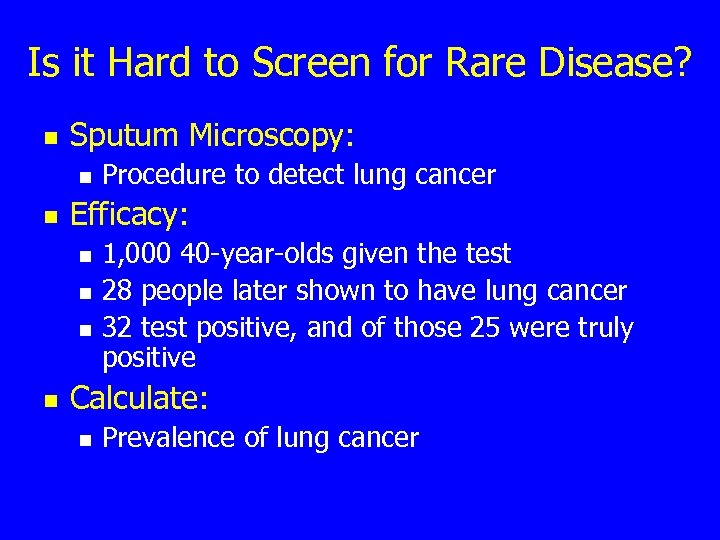 Is it Hard to Screen for Rare Disease?

- Sputum Microscopy:
  - Procedure to detect lung cancer
- Efficacy:
  - 1,000 40-year-olds given the test
  - 28 people later shown to have lung cancer
  - 32 test positive, and of those 25 were truly positive
- Calculate:
  - Prevalence of lung cancer